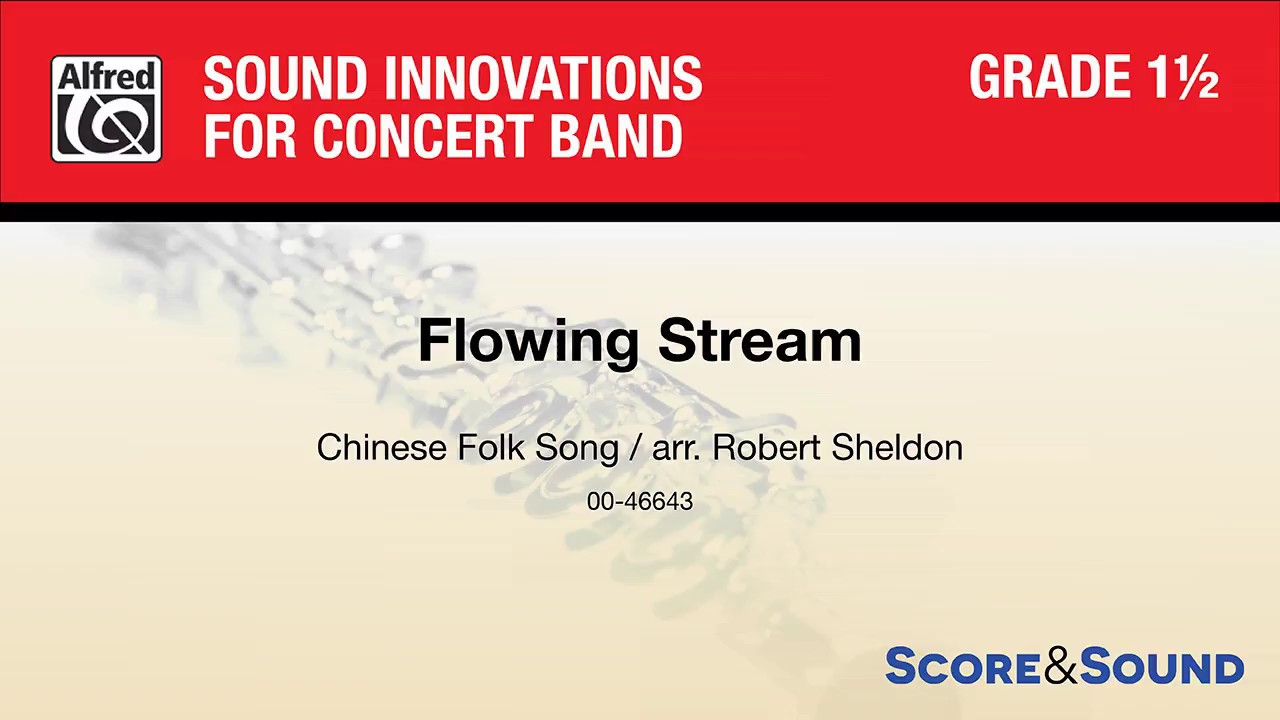 Alfred

SOUND INNOVATIONS
FOR CONCERT BAND

GRADE 1½

Flowing Stream

Chinese Folk Song / arr. Robert Sheldon

00-46643

SCORE&SOUND